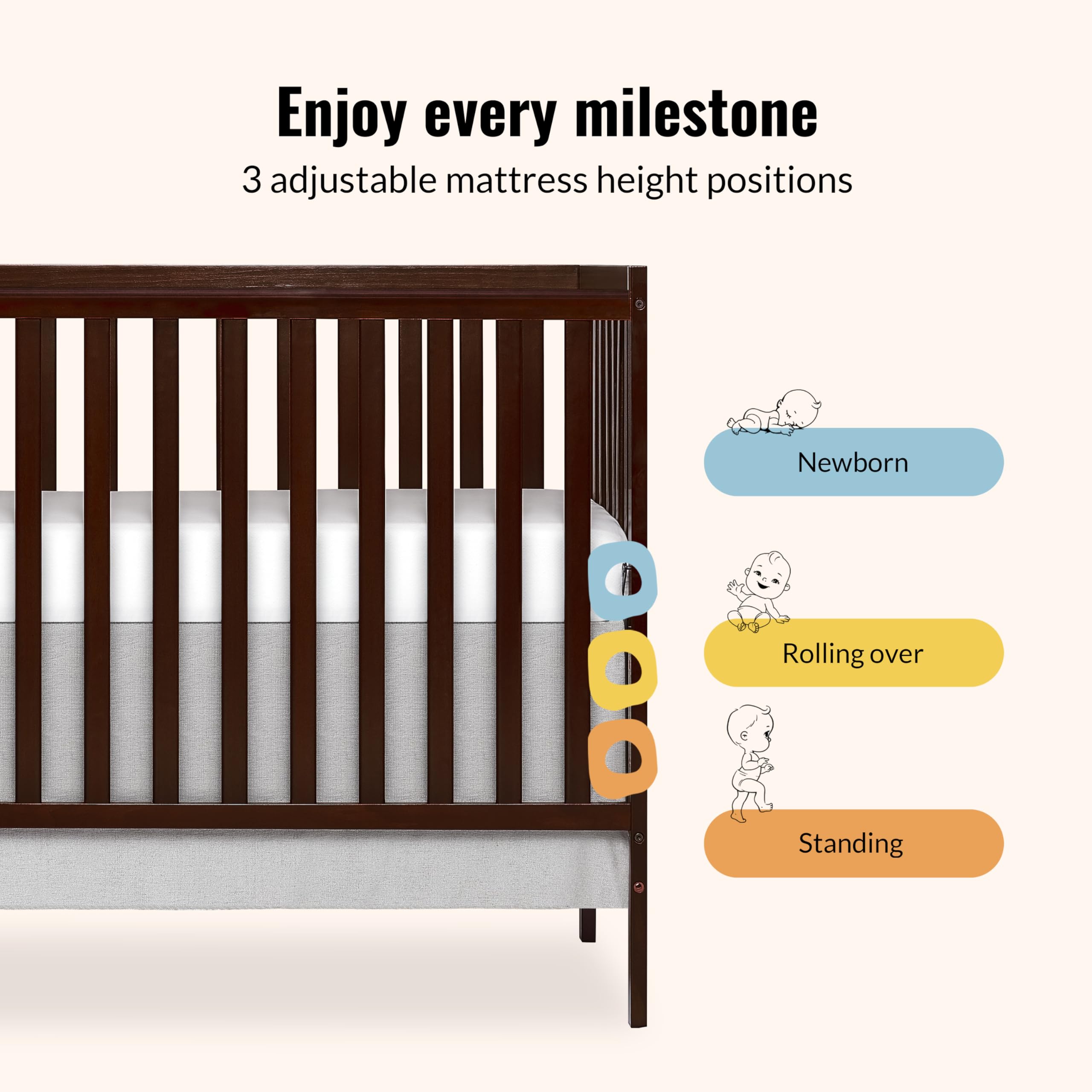 Enjoy every milestone

3 adjustable mattress height positions

Newborn

Rolling over

Standing